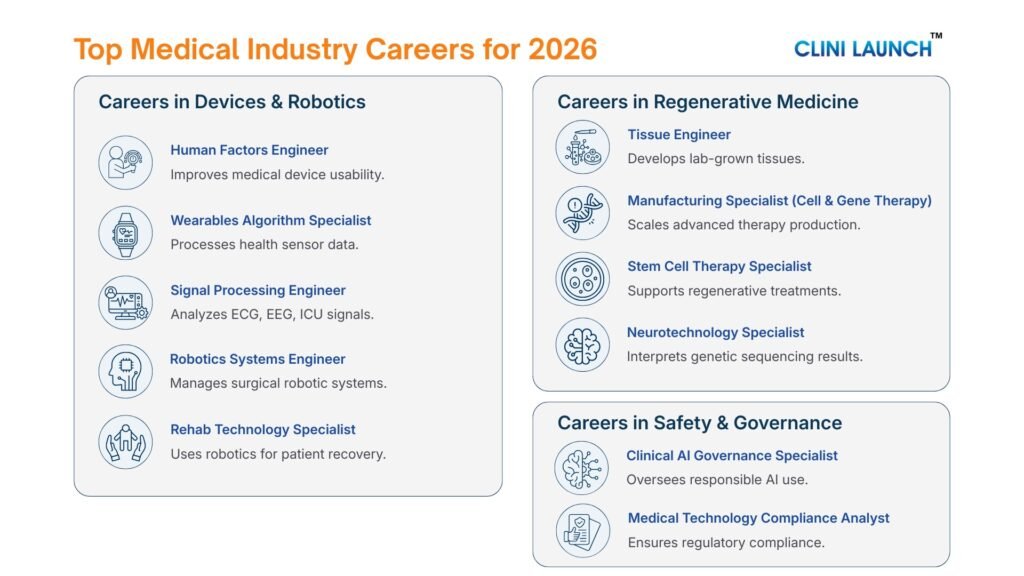 Top Medical Industry Careers for 2026

CLINI LAUNCH™

Careers in Devices & Robotics

Human Factors Engineer
Improves medical device usability.

Wearables Algorithm Specialist
Processes health sensor data.

Signal Processing Engineer
Analyzes ECG, EEG, ICU signals.

Robotics Systems Engineer
Manages surgical robotic systems.

Rehab Technology Specialist
Uses robotics for patient recovery.

Careers in Regenerative Medicine

Tissue Engineer
Develops lab-grown tissues.

Manufacturing Specialist (Cell & Gene Therapy)
Scales advanced therapy production.

Stem Cell Therapy Specialist
Supports regenerative treatments.

Neurotechnology Specialist
Interprets genetic sequencing results.

Careers in Safety & Governance

Clinical AI Governance Specialist
Oversees responsible AI use.

Medical Technology Compliance Analyst
Ensures regulatory compliance.